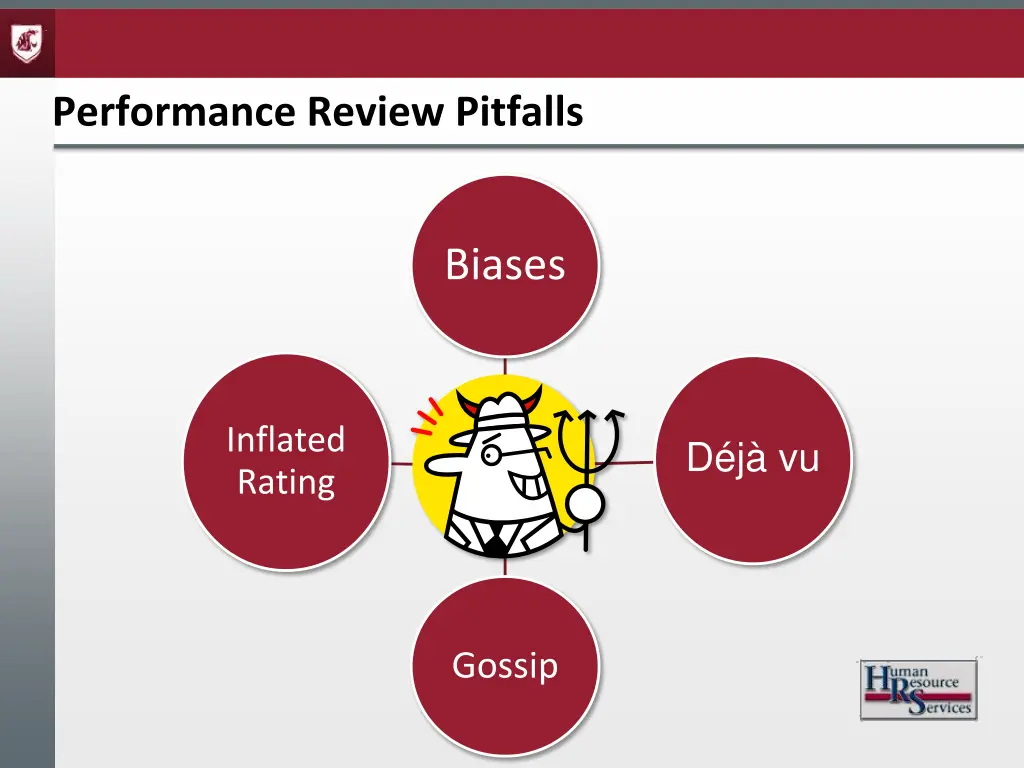 Performance Review Pitfalls

Biases

Inflated Rating

Déjà vu

Gossip

Human Resource Services